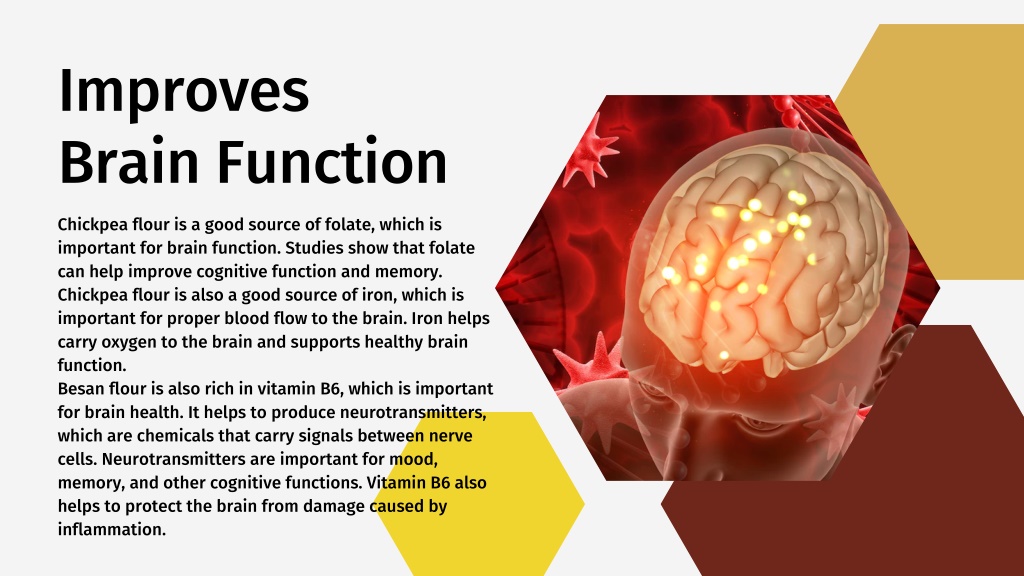 Improves
Brain Function

Chickpea flour is a good source of folate, which is important for brain function. Studies show that folate can help improve cognitive function and memory. Chickpea flour is also a good source of iron, which is important for proper blood flow to the brain. Iron helps carry oxygen to the brain and supports healthy brain function.
Besan flour is also rich in vitamin B6, which is important for brain health. It helps to produce neurotransmitters, which are chemicals that carry signals between nerve cells. Neurotransmitters are important for mood, memory, and other cognitive functions. Vitamin B6 also helps to protect the brain from damage caused by inflammation.